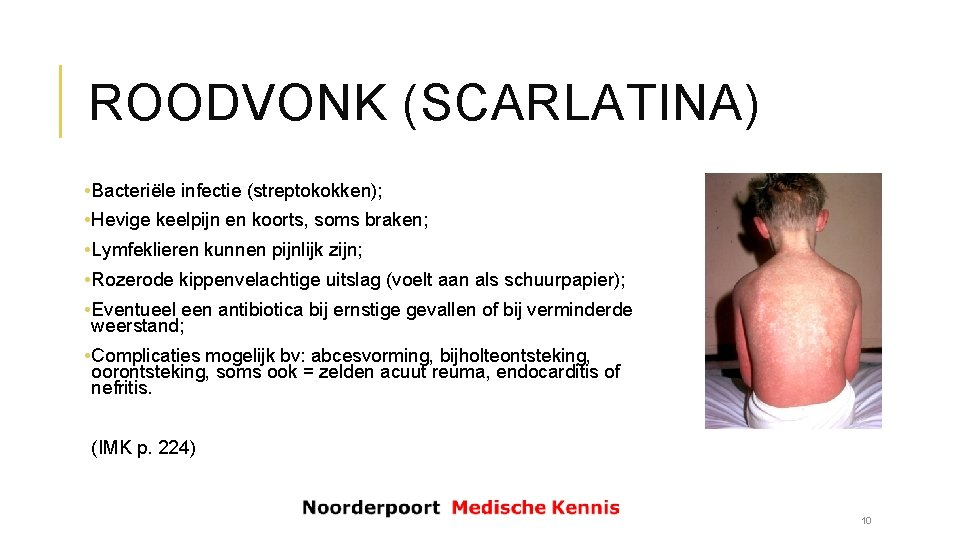 ROODVONK (SCARLATINA)

• Bacteriële infectie (streptokokken);

• Hevige keelpijn en koorts, soms braken;

• Lymfeklieren kunnen pijnlijk zijn;

• Rozerode kippenvelachtige uitslag (voelt aan als schuurpapier);

• Eventueel een antibiotica bij ernstige gevallen of bij verminderde weerstand;

• Complicaties mogelijk bv: abcesvorming, bijholteontsteking, oorontsteking, soms ook = zelden acuut reuma, endocarditis of nefritis.

(IMK p. 224)

Noorderpoort Medische Kennis

10